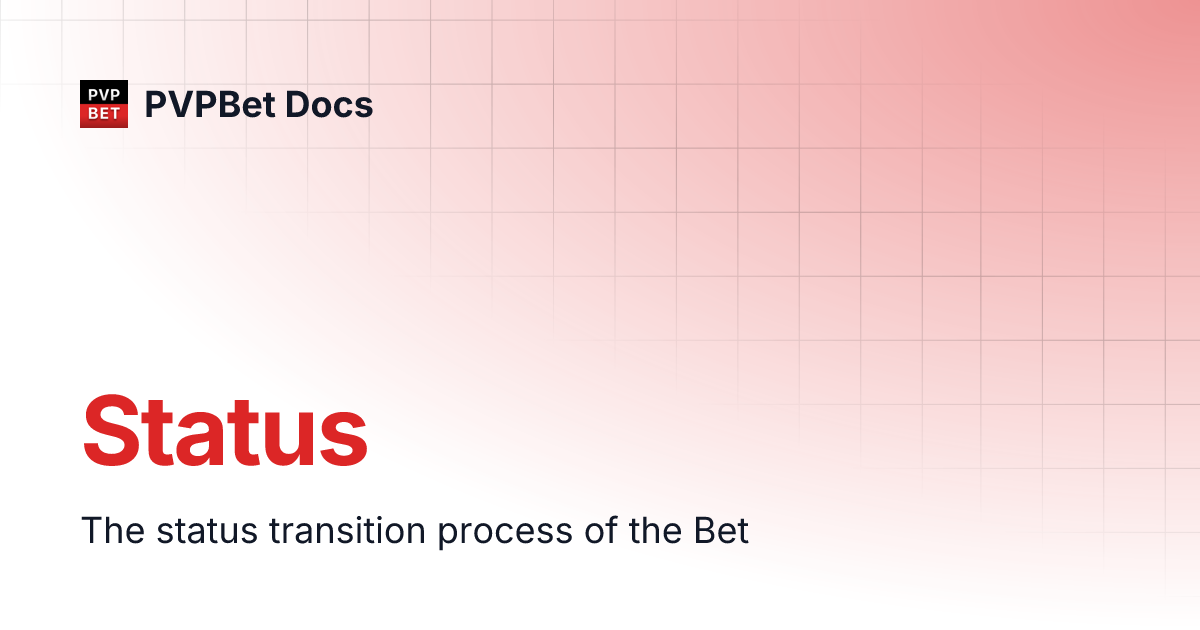 PVP
BET

PVPBet Docs

Status

The status transition process of the Bet